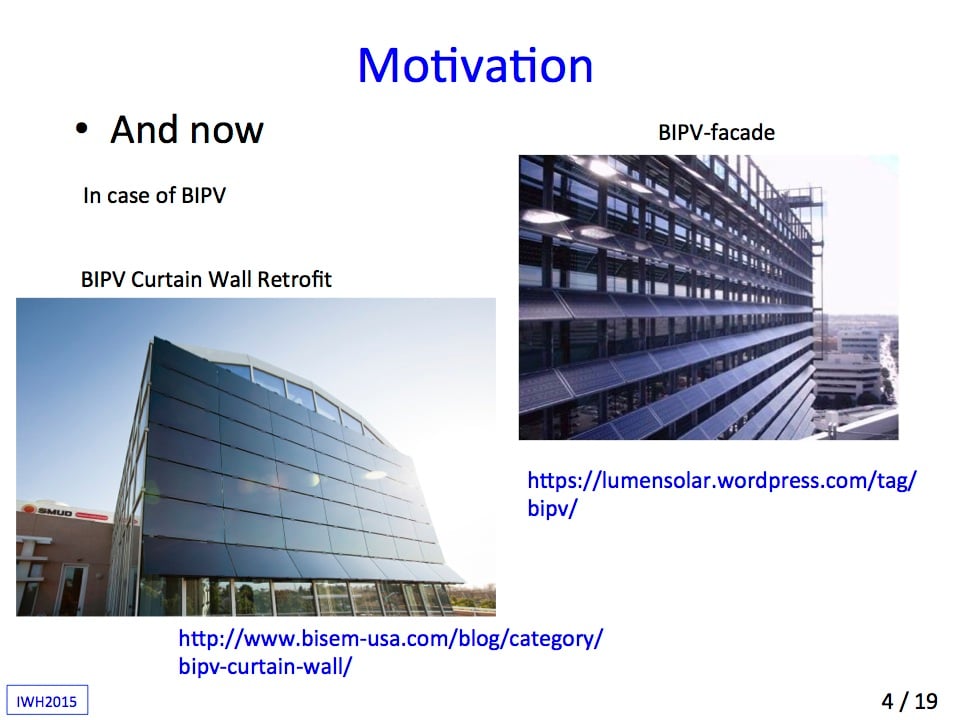 Motivation

• And now

In case of BIPV

BIPV Curtain Wall Retrofit

SMUD

http://www.bisem-usa.com/blog/category/bipv-curtain-wall/

BIPV-facade

https://lumensolar.wordpress.com/tag/bipv/

IWH2015

4 / 19